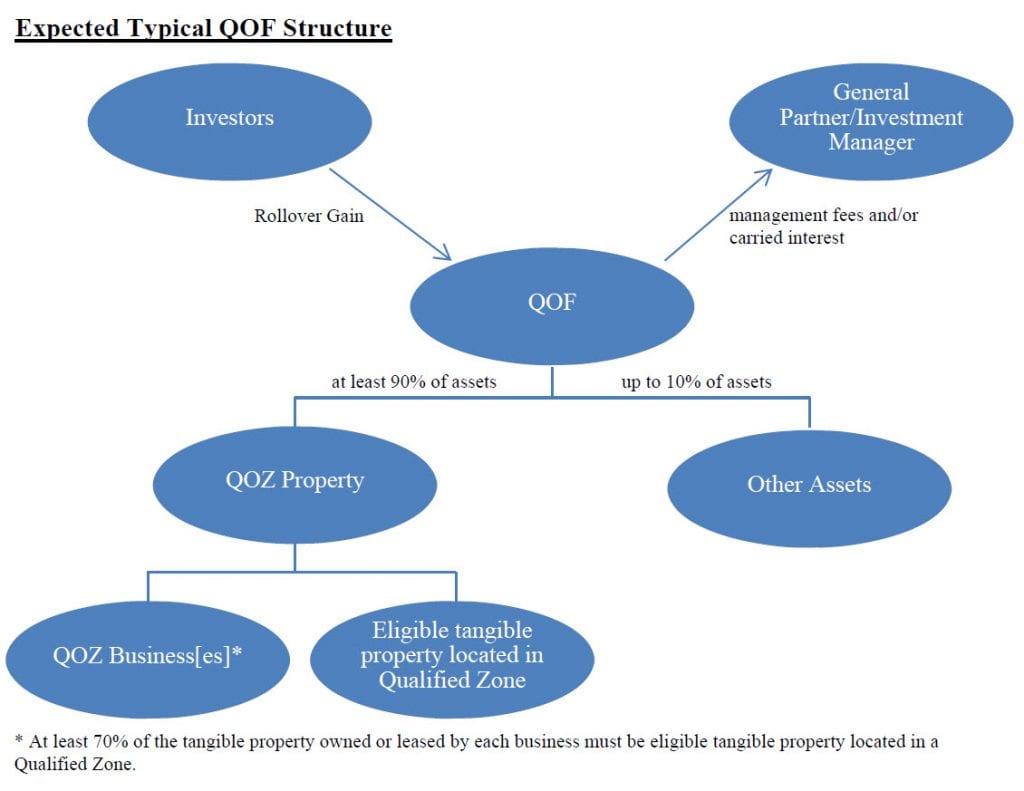 Expected Typical QOF Structure

Investors

General Partner/Investment Manager

Rollover Gain

management fees and/or carried interest

QOF

at least 90% of assets

up to 10% of assets

QOZ Property

Other Assets

QOZ Business[es]*

Eligible tangible property located in Qualified Zone

* At least 70% of the tangible property owned or leased by each business must be eligible tangible property located in a Qualified Zone.